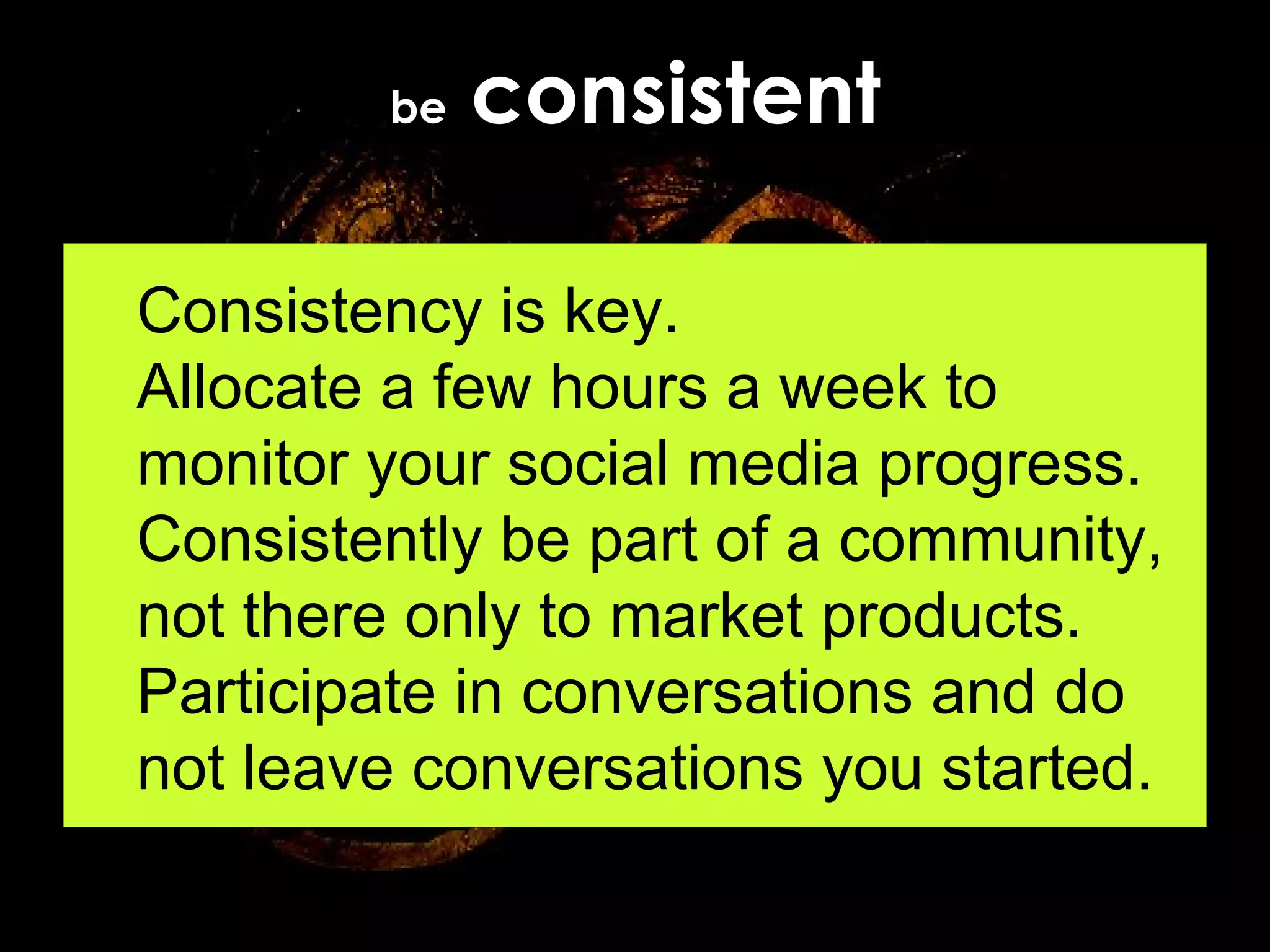 be consistent

Consistency is key.
Allocate a few hours a week to monitor your social media progress.
Consistently be part of a community, not there only to market products.
Participate in conversations and do not leave conversations you started.